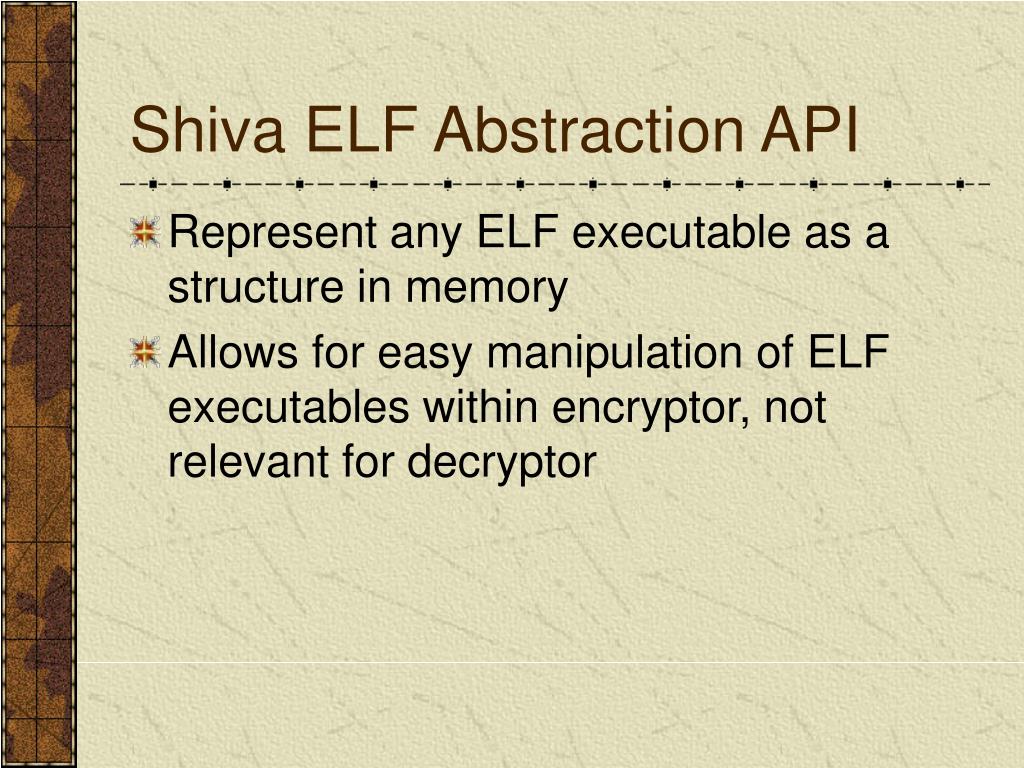 Shiva ELF Abstraction API

Represent any ELF executable as a structure in memory

Allows for easy manipulation of ELF executables within encryptor, not relevant for decryptor